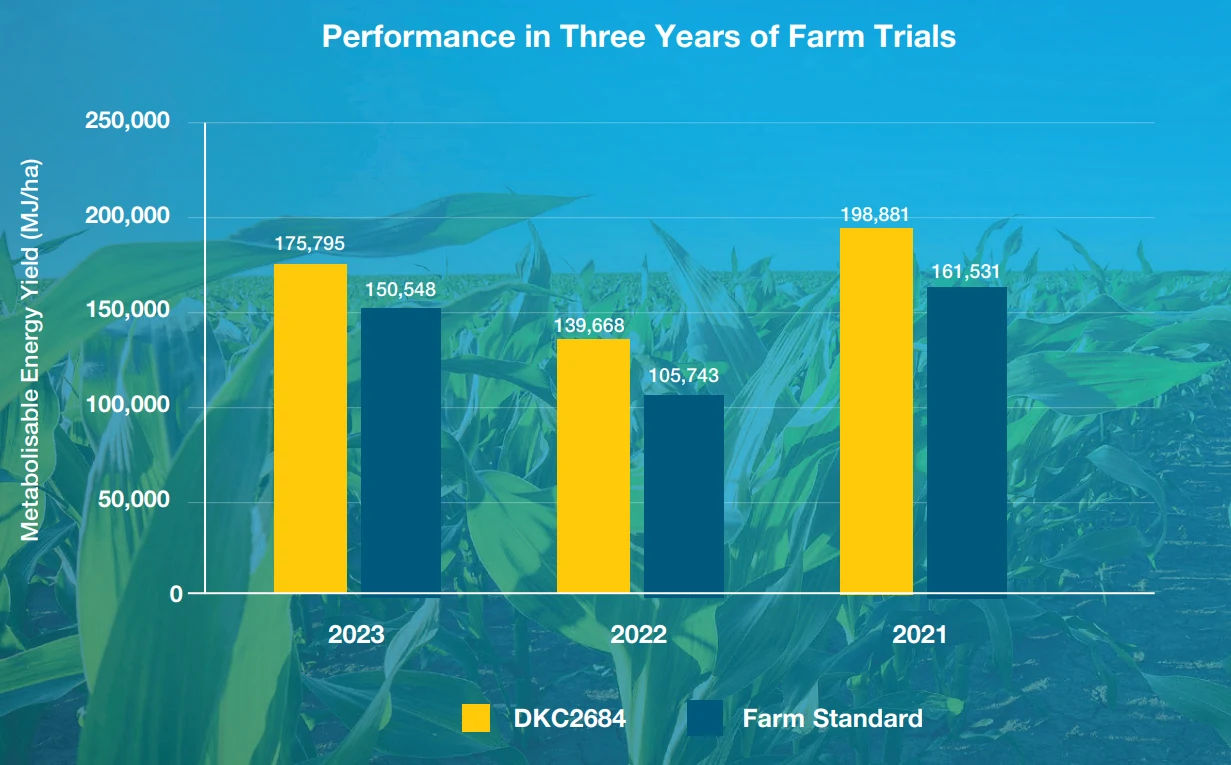 Performance in Three Years of Farm Trials

Metabolisable Energy Yield (MJ/ha)

250,000
200,000
150,000
100,000
50,000
0

175,795
150,548
139,668
105,743
198,881
161,531

2023
2022
2021

DKC2684
Farm Standard